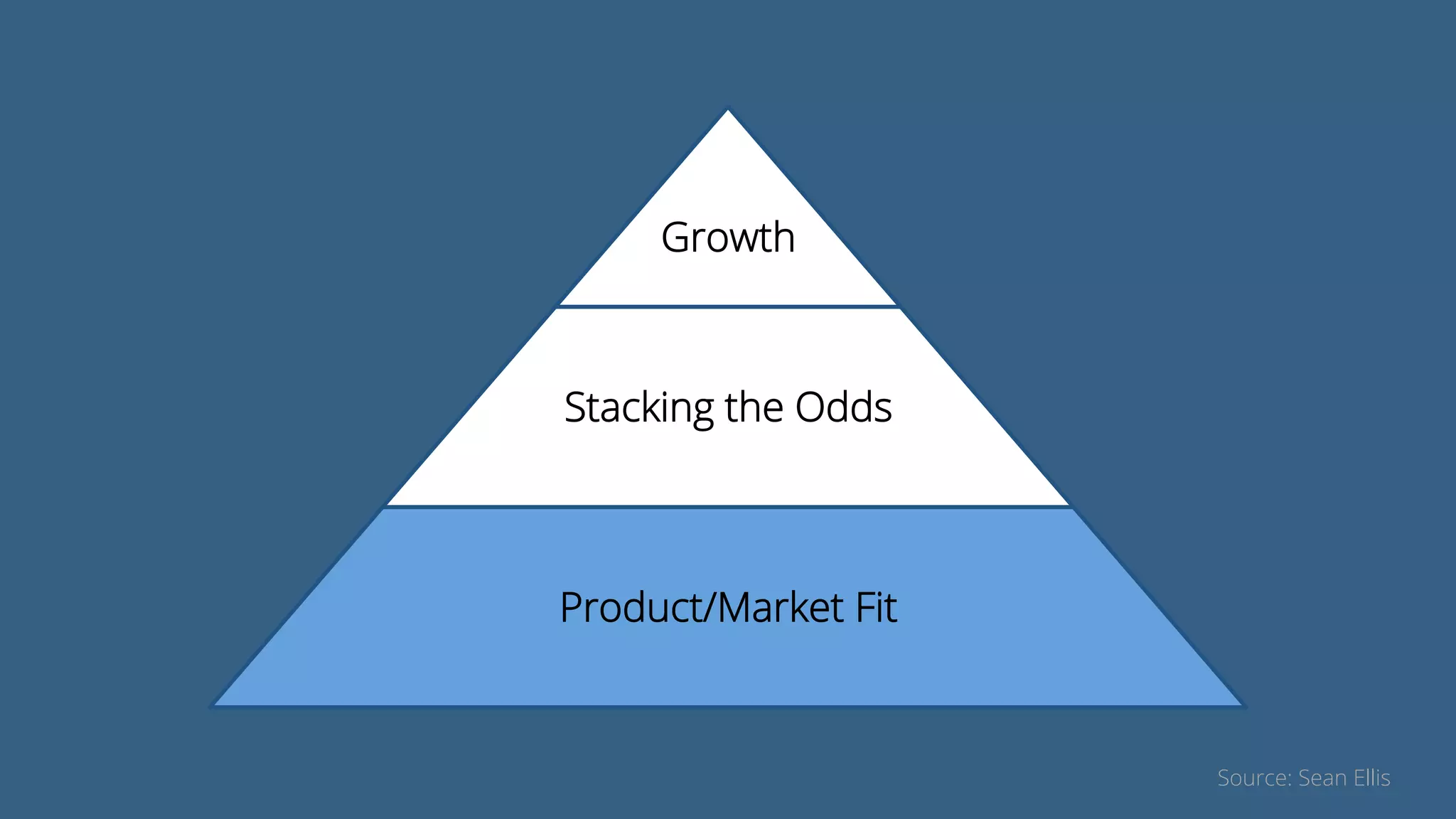 Growth

Stacking the Odds

Product/Market Fit

Source: Sean Ellis